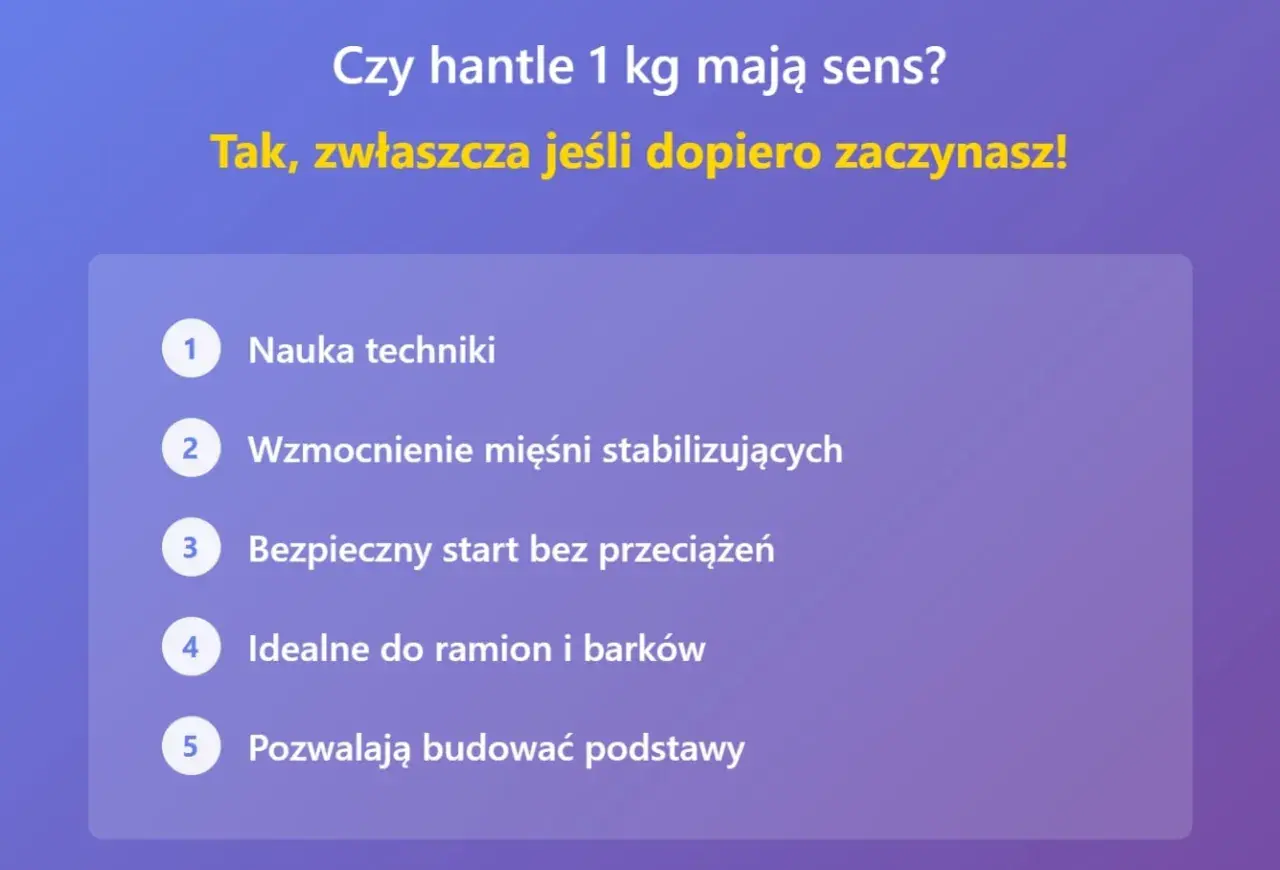 Czy hantle 1 kg mają sens?

Tak, zwłaszcza jeśli dopiero zaczynasz!

1 Nauka techniki

2 Wzmocnienie mięśni stabilizujących

3 Bezpieczny start bez przeciążeń

4 Idealne do ramion i barków

5 Pozwalają budować podstawy